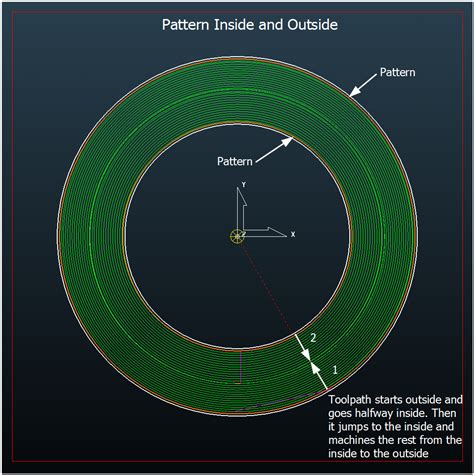 Pattern Inside and Outside

Pattern

Pattern

Y

X

2

1

Toolpath starts outside and goes halfway inside. Then it jumps to the inside and machines the rest from the inside to the outside